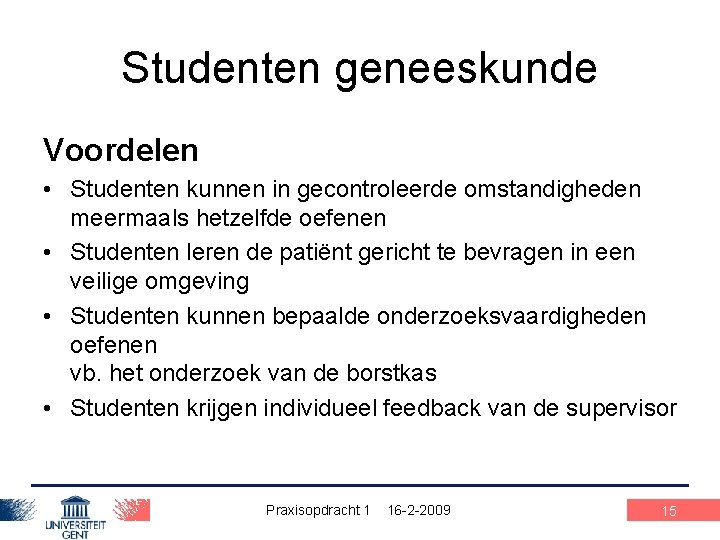 Studenten geneeskunde

Voordelen

• Studenten kunnen in gecontroleerde omstandigheden meermaals hetzelfde oefenen
• Studenten leren de patiënt gericht te bevragen in een veilige omgeving
• Studenten kunnen bepaalde onderzoeksvaardigheden oefenen
vb. het onderzoek van de borstkas
• Studenten krijgen individueel feedback van de supervisor

UNIVERSITEIT GENT

Praxisopdracht 1 16-2-2009

15